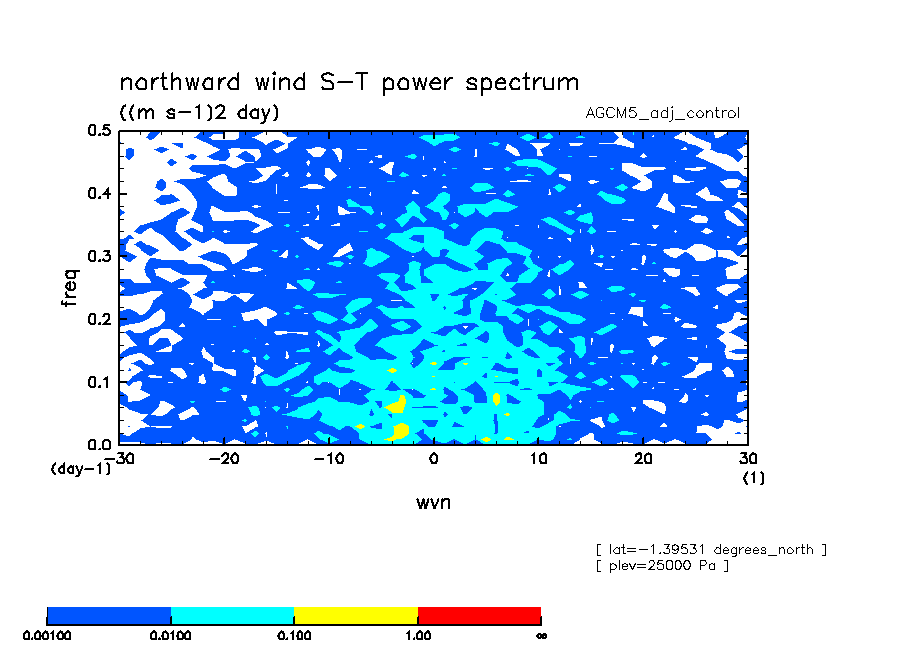 northward wind S-T power spectrum
((m s-1)2 day)
AGCM5_adj_control

freq
0.5
0.4
0.3
0.2
0.1
0.0
(day-1)
-30
-20
-10
0
10
20
30
(1)
wvn

[ lat=-1.39531 degrees_north ]
[ plev=25000 Pa ]

0.00100
0.0100
0.100
1.00
∞